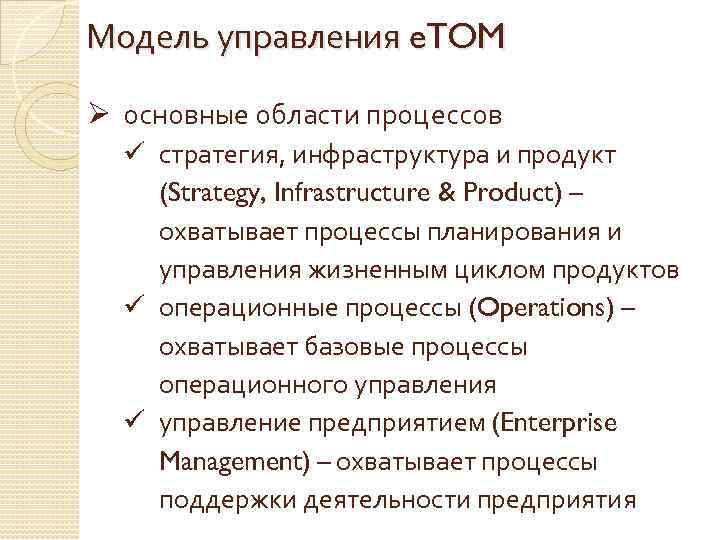 Модель управления eTOM

➢ основные области процессов

✓ стратегия, инфраструктура и продукт (Strategy, Infrastructure & Product) – охватывает процессы планирования и управления жизненным циклом продуктов

✓ операционные процессы (Operations) – охватывает базовые процессы операционного управления

✓ управление предприятием (Enterprise Management) – охватывает процессы поддержки деятельности предприятия